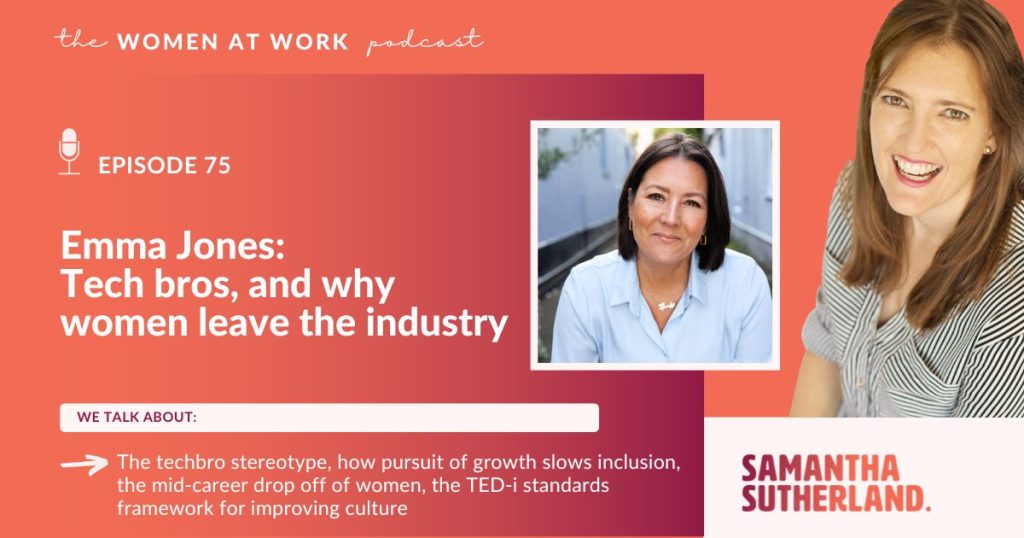 the WOMEN AT WORK podcast

EPISODE 75

Emma Jones: Tech bros, and why women leave the industry

WE TALK ABOUT:

The techbro stereotype, how pursuit of growth slows inclusion, the mid-career drop off of women, the TED-i standards framework for improving culture

SAMANTHA SUTHERLAND.